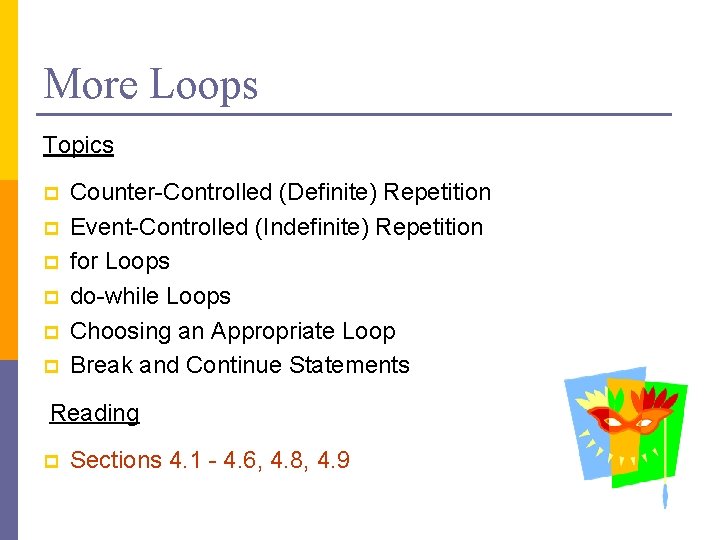 More Loops

Topics

Counter-Controlled (Definite) Repetition
Event-Controlled (Indefinite) Repetition
for Loops
do-while Loops
Choosing an Appropriate Loop
Break and Continue Statements

Reading

Sections 4.1 - 4.6, 4.8, 4.9